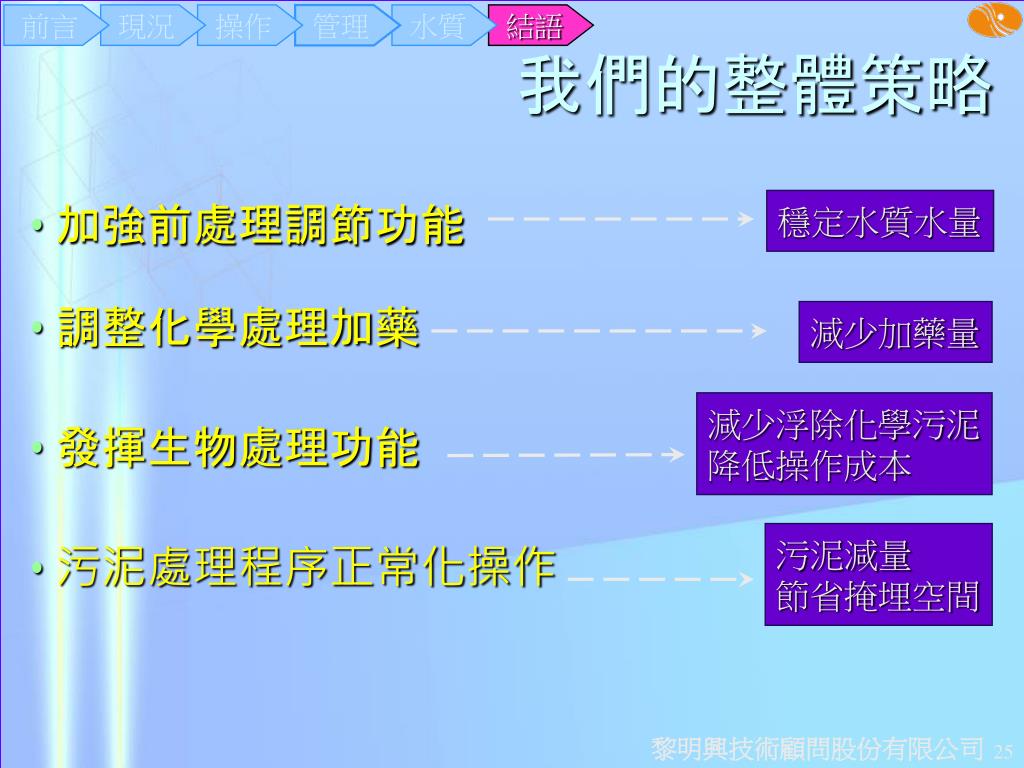 前言 現況 操作 管理 水質 結語

我們的整體策略

• 加強前處理調節功能 穩定水質水量

• 調整化學處理加藥 減少加藥量

• 發揮生物處理功能 減少浮除化學污泥 降低操作成本

• 污泥處理程序正常化操作 污泥減量 節省掩埋空間

黎明興技術顧問股份有限公司 25